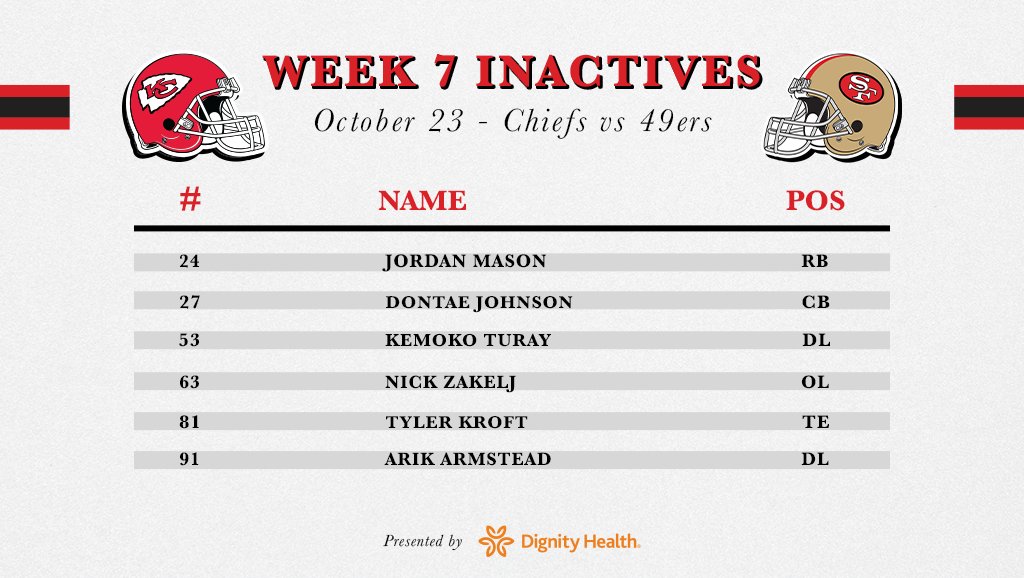 KC

WEEK 7 INACTIVES

October 23 - Chiefs vs 49ers

SF

| # | NAME | POS |
|---|---|---|
| 24 | JORDAN MASON | RB |
| 27 | DONTAE JOHNSON | CB |
| 53 | KEMOKO TURAY | DL |
| 63 | NICK ZAKELJ | OL |
| 81 | TYLER KROFT | TE |
| 91 | ARIK ARMSTEAD | DL |

Presented by Dignity Health.